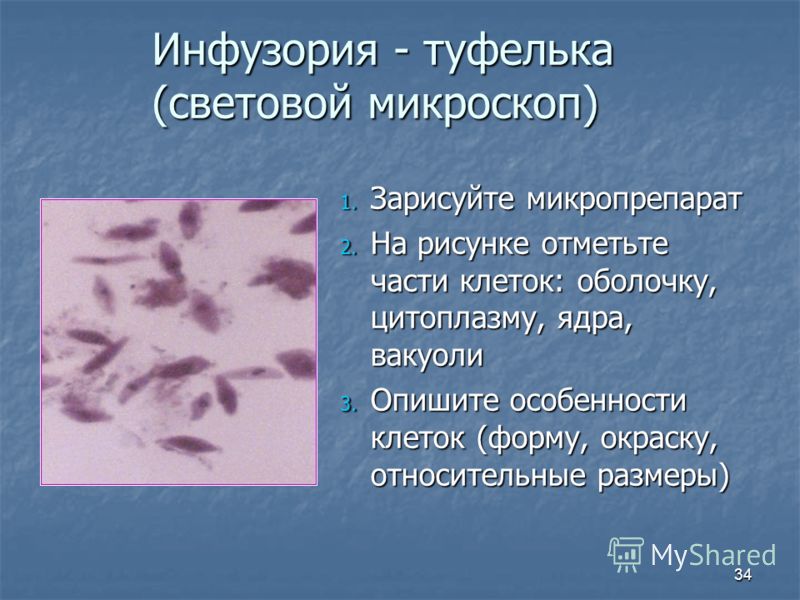 Инфузория - туфелька (световой микроскоп)

1. Зарисуйте микропрепарат
2. На рисунке отметьте части клеток: оболочку, цитоплазму, ядра, вакуоли
3. Опишите особенности клеток (форму, окраску, относительные размеры)

MyShared

34